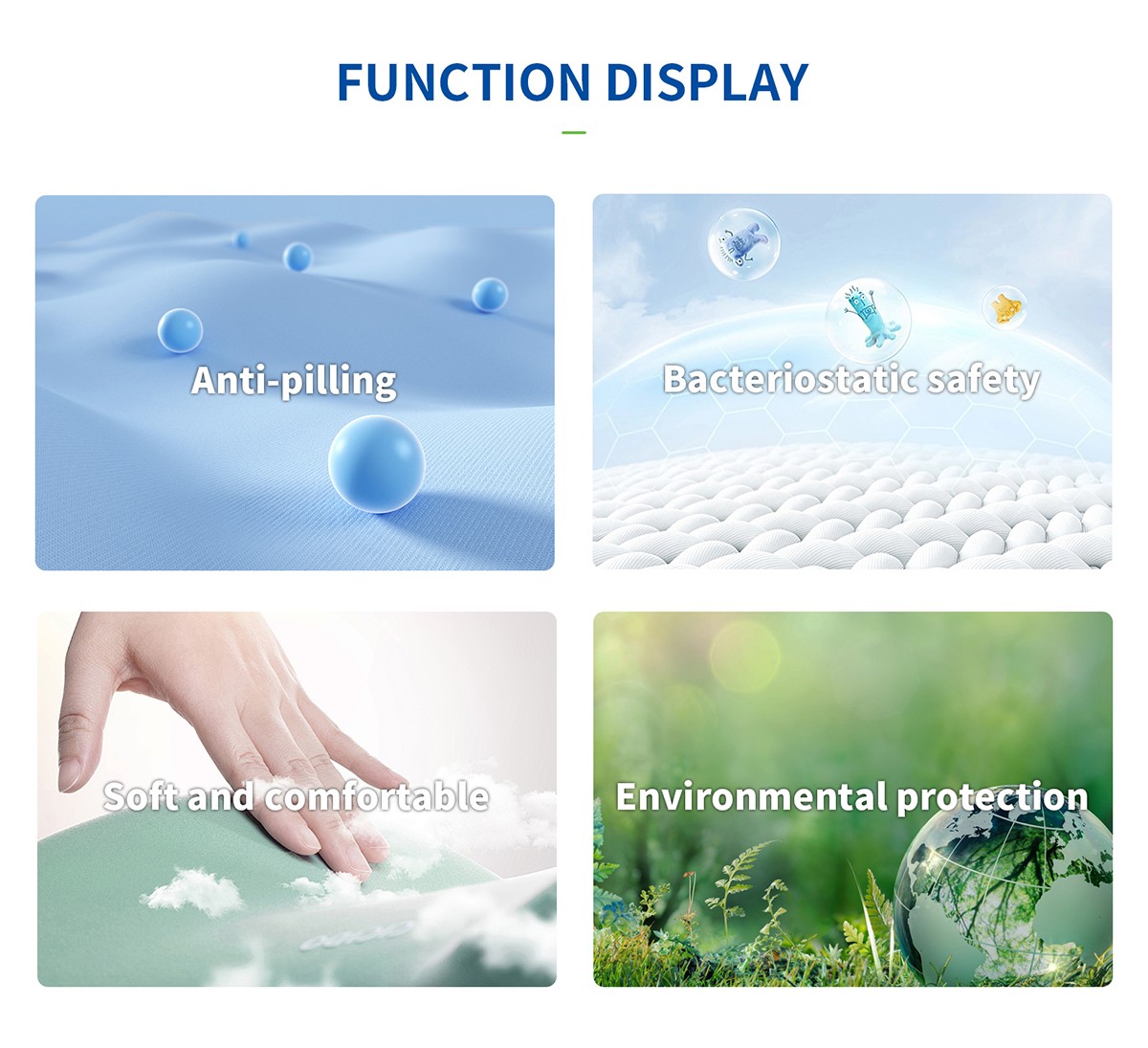 FUNCTION DISPLAY

Anti-pilling

Bacteriostatic safety

Soft and comfortable

Environmental protection